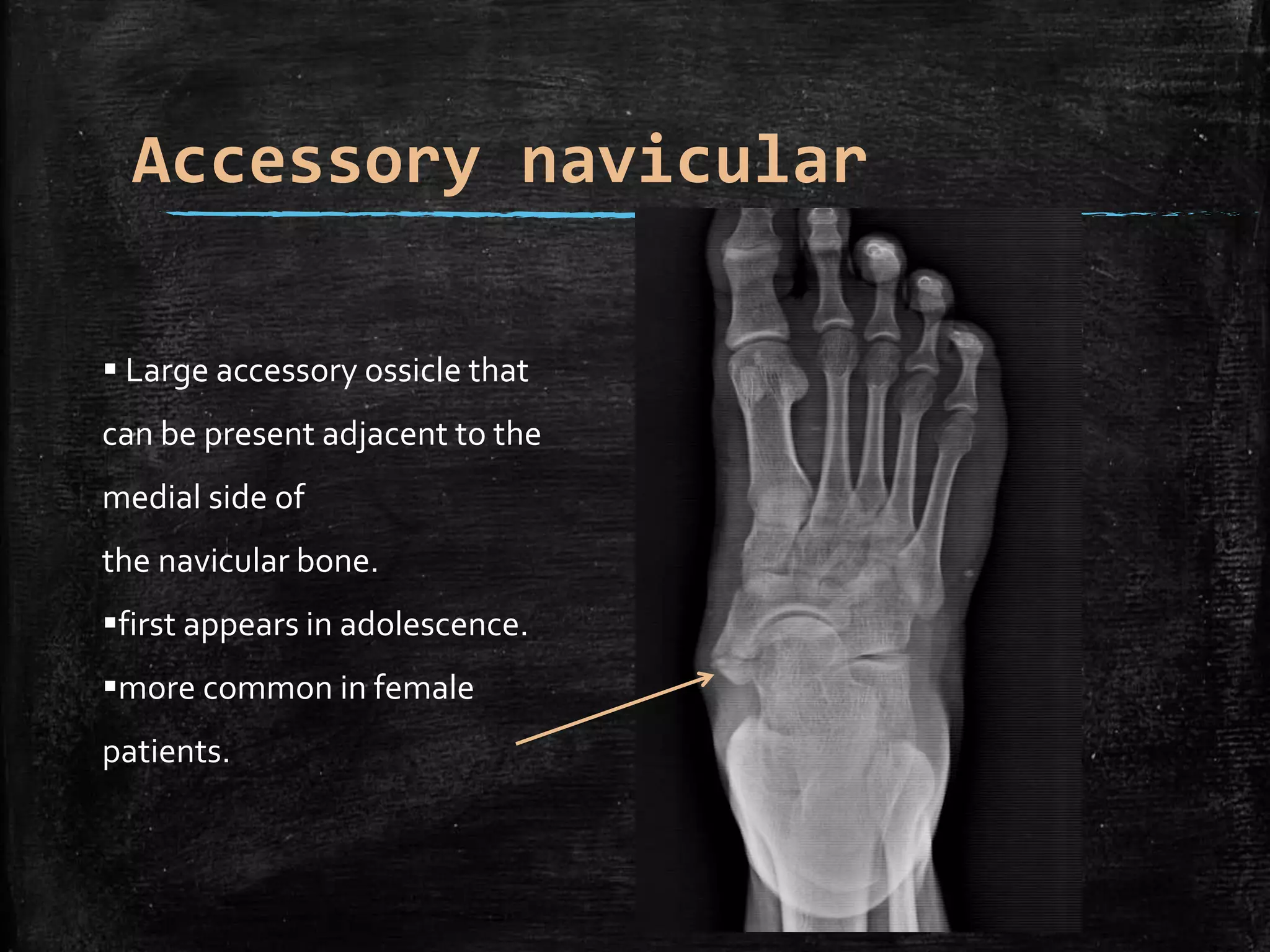 Accessory navicular

▪ Large accessory ossicle that can be present adjacent to the medial side of the navicular bone.

▪first appears in adolescence.

▪more common in female patients.